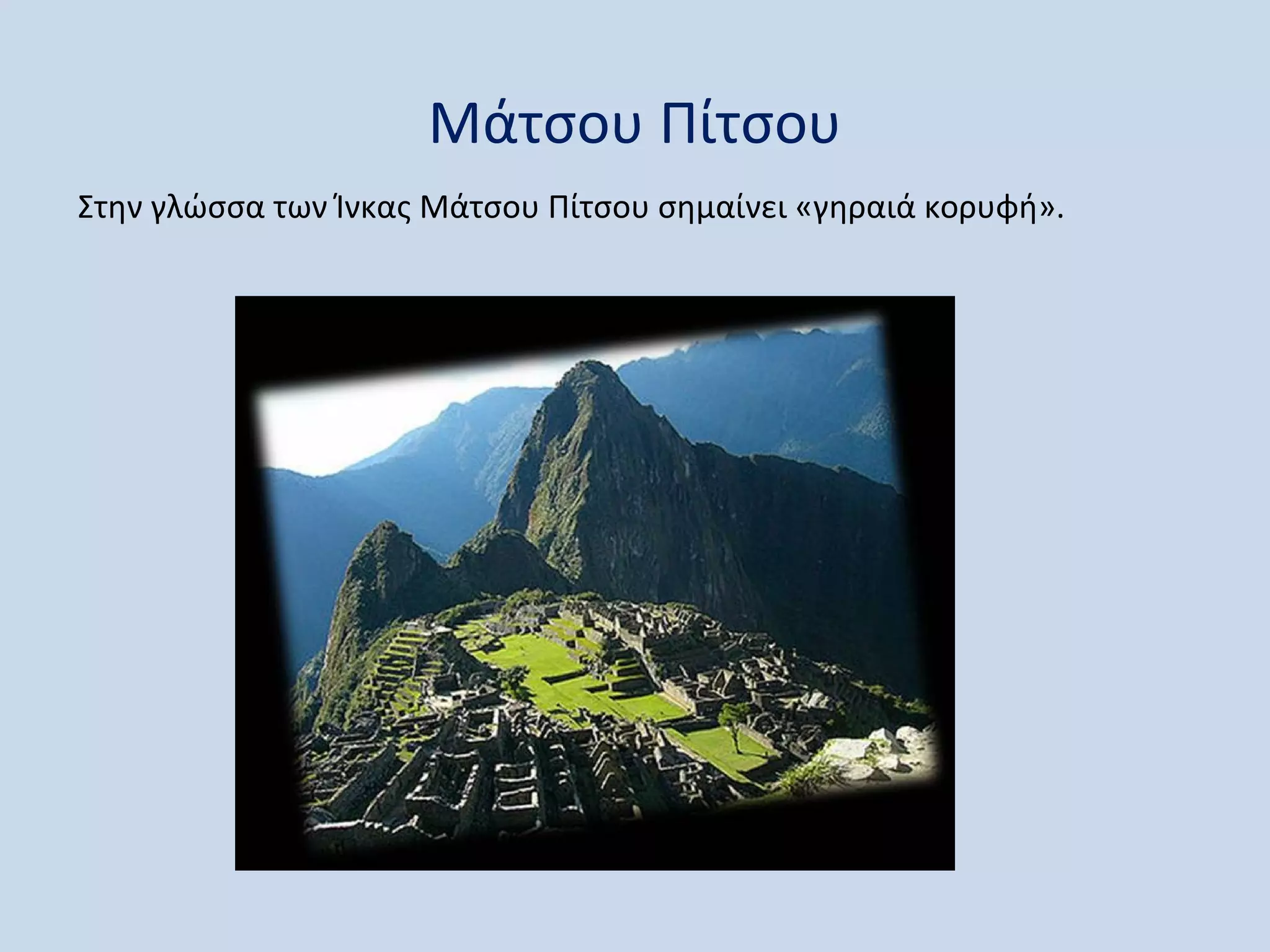 Μάτσου Πίτσου

Στην γλώσσα των Ίνκας Μάτσου Πίτσου σημαίνει «γηραιά κορυφή».